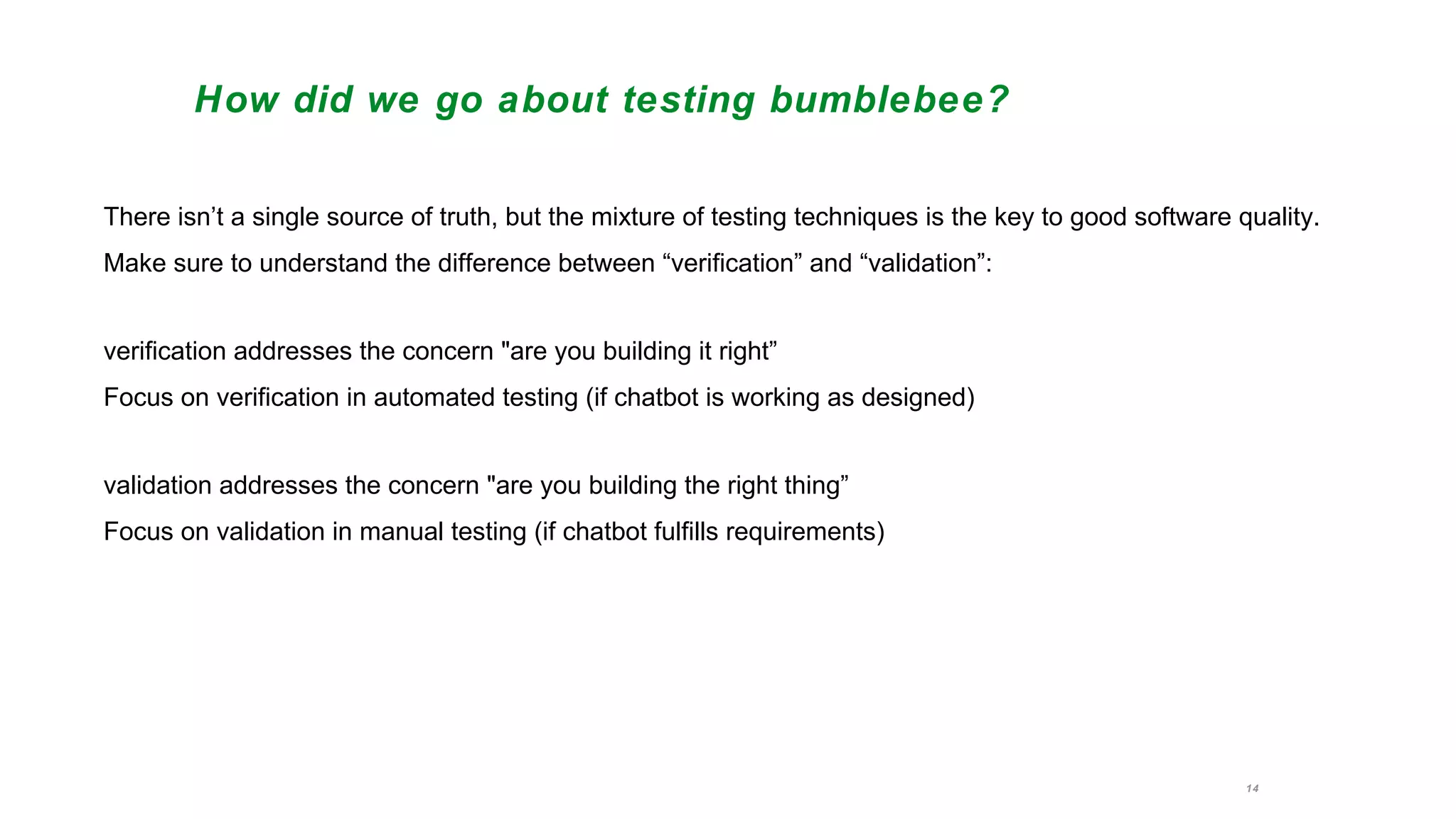 How did we go about testing bumblebee?

There isn’t a single source of truth, but the mixture of testing techniques is the key to good software quality.

Make sure to understand the difference between “verification” and “validation”:

verification addresses the concern "are you building it right”

Focus on verification in automated testing (if chatbot is working as designed)

validation addresses the concern "are you building the right thing”

Focus on validation in manual testing (if chatbot fulfills requirements)

14